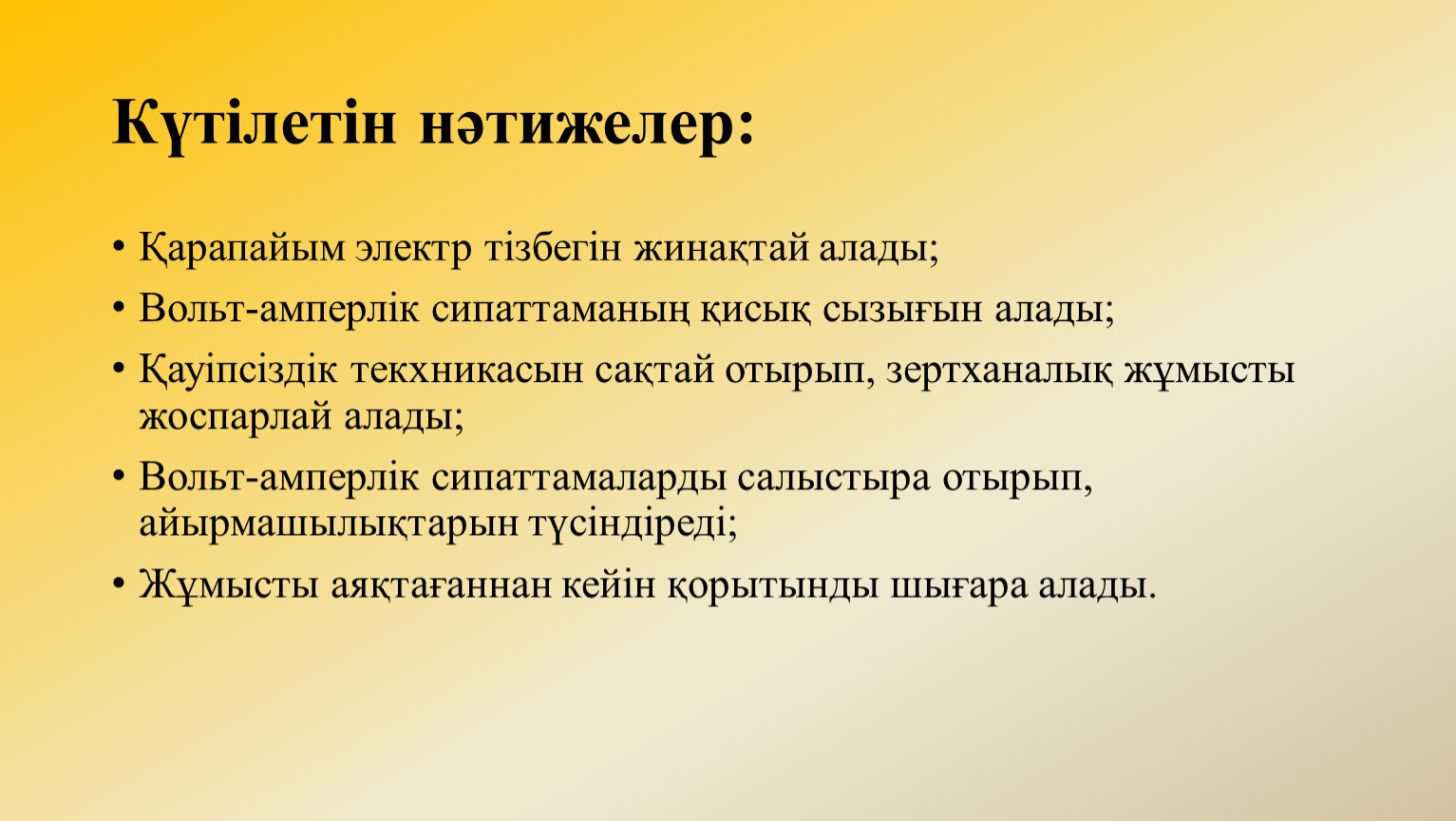 Күтілетін нәтижелер:

• Қарапайым электр тізбегін жинақтай алады;
• Вольт-амперлік сипаттаманың қисық сызығын алады;
• Қауіпсіздік текхникасын сақтай отырып, зертханалық жұмысты жоспарлай алады;
• Вольт-амперлік сипаттамаларды салыстыра отырып, айырмашылықтарын түсіндіреді;
• Жұмысты аяқтағаннан кейін қорытынды шығара алады.